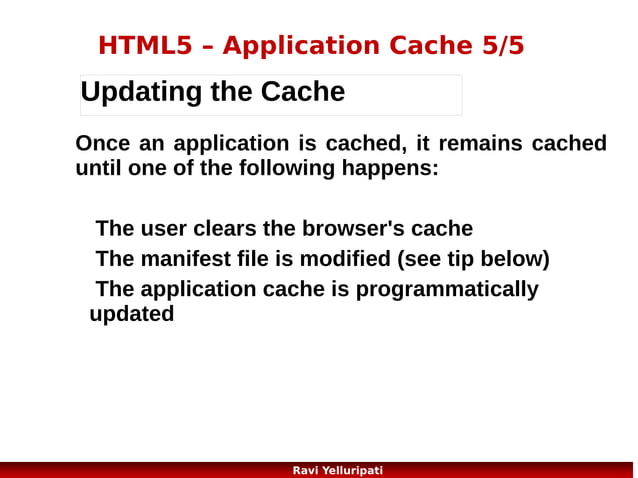 HTML5 – Application Cache 5/5

Updating the Cache

Once an application is cached, it remains cached until one of the following happens:

The user clears the browser's cache

The manifest file is modified (see tip below)

The application cache is programmatically updated

Ravi Yelluripati